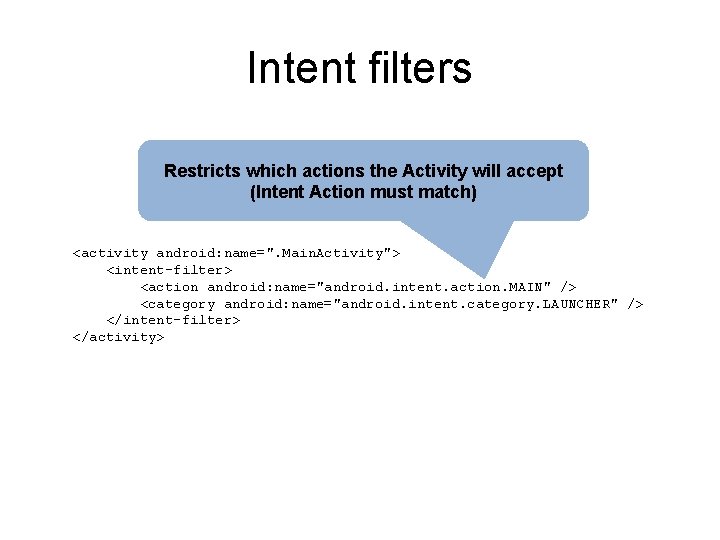 Intent filters

Restricts which actions the Activity will accept
(Intent Action must match)

<activity android:name=".MainActivity">
    <intent-filter>
        <action android:name="android.intent.action.MAIN" />
        <category android:name="android.intent.category.LAUNCHER" />
    </intent-filter>
</activity>